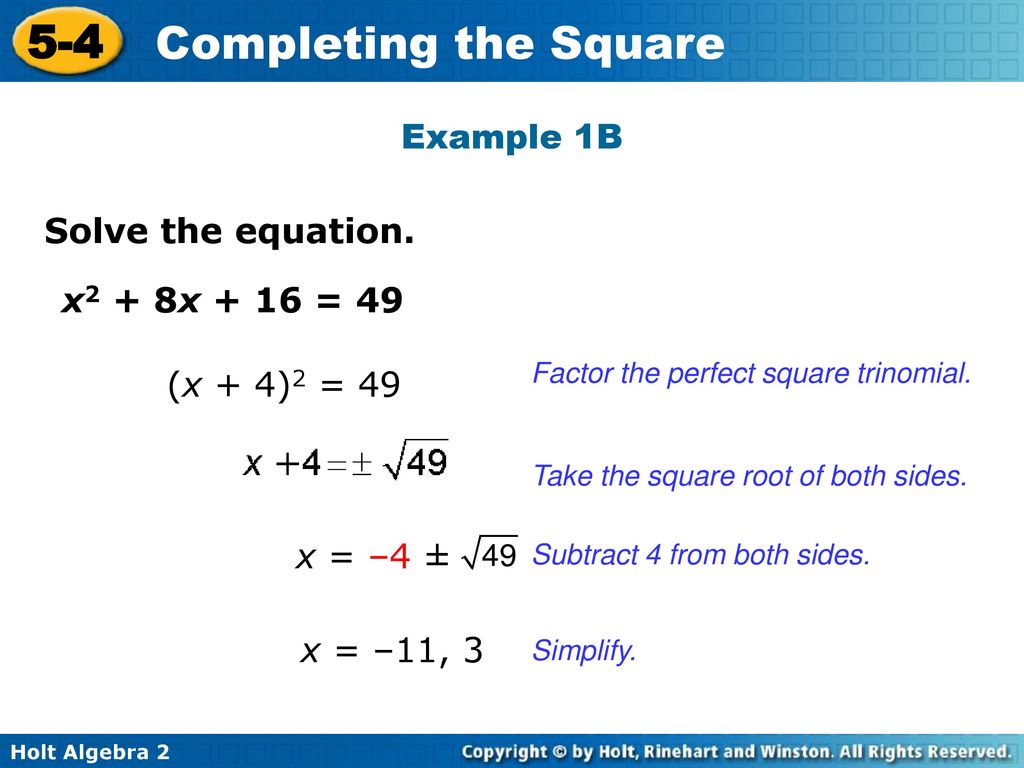 5-4 Completing the Square

Example 1B

Solve the equation.

$x^2 + 8x + 16 = 49$

$(x + 4)^2 = 49$

Factor the perfect square trinomial.

$x + 4 = \pm\sqrt{49}$

Take the square root of both sides.

$x = -4 \pm \sqrt{49}$

Subtract 4 from both sides.

$x = -11, 3$

Simplify.

Holt Algebra 2

Copyright © by Holt, Rinehart and Winston. All Rights Reserved.